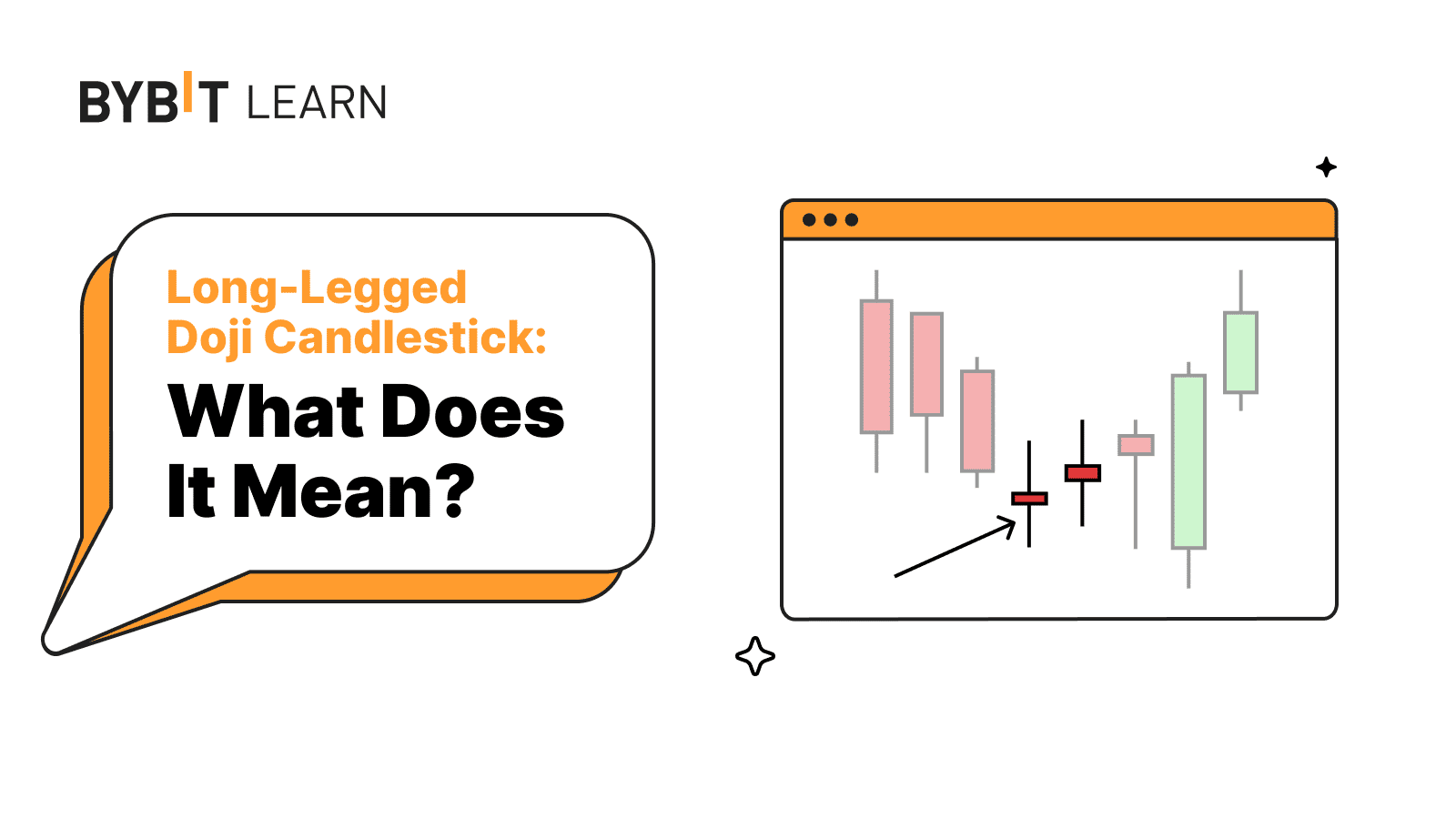 BYBIT LEARN

Long-Legged Doji Candlestick:

What Does It Mean?